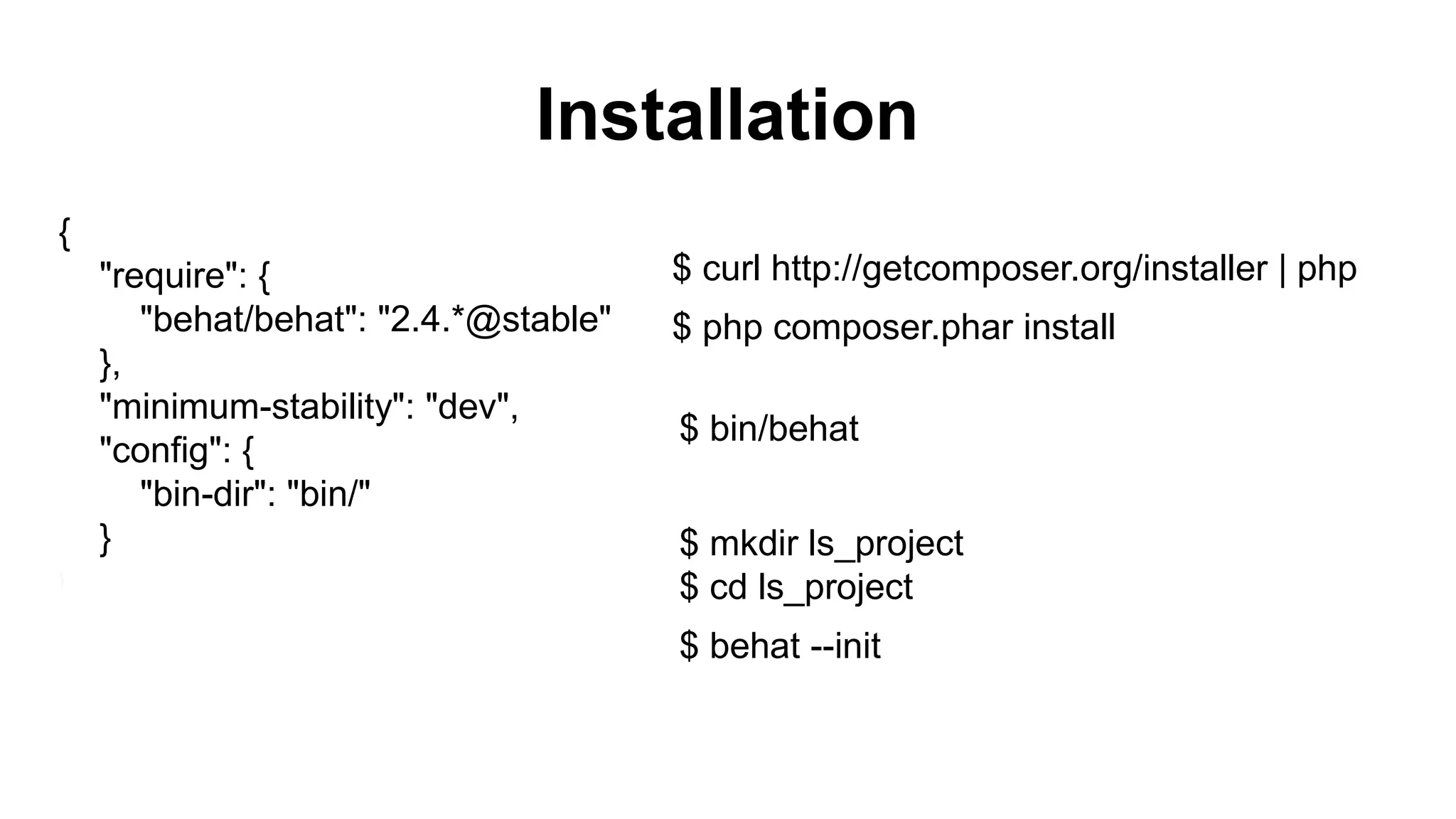 Installation

{
"require": {
"behat/behat": "2.4.*@stable"
},
"minimum-stability": "dev",
"config": {
"bin-dir": "bin/"
}

$ curl http://getcomposer.org/installer | php
$ php composer.phar install

$ bin/behat

$ mkdir ls_project
$ cd ls_project
$ behat --init